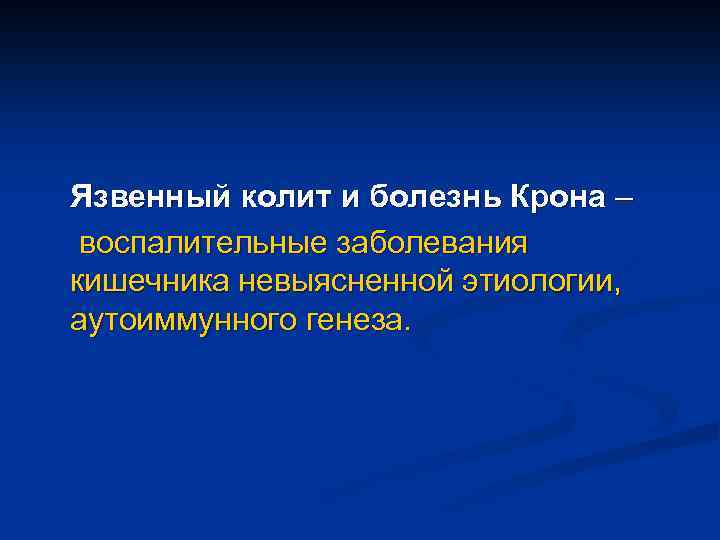 Язвенный колит и болезнь Крона – воспалительные заболевания кишечника невыясненной этиологии, аутоиммунного генеза.